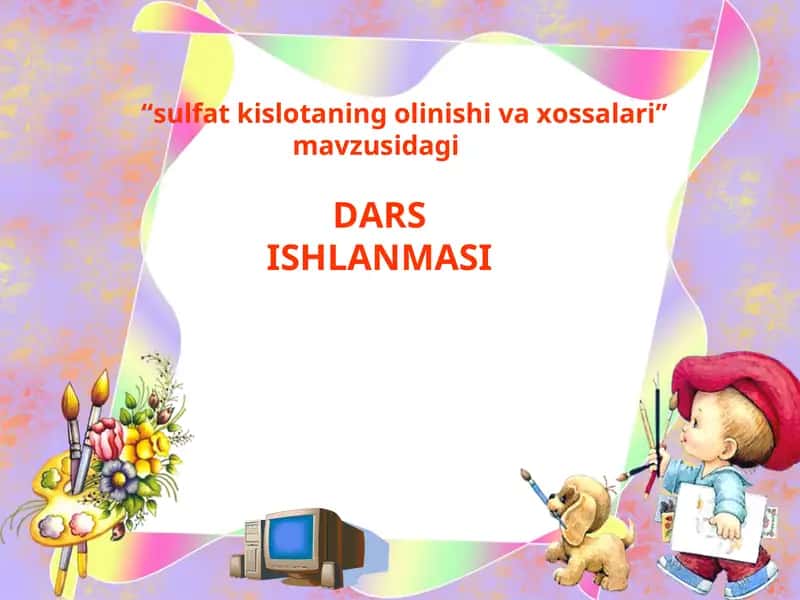 “sulfat kislotaning olinishi va xossalari” mavzusidagi

DARS ISHLANMASI